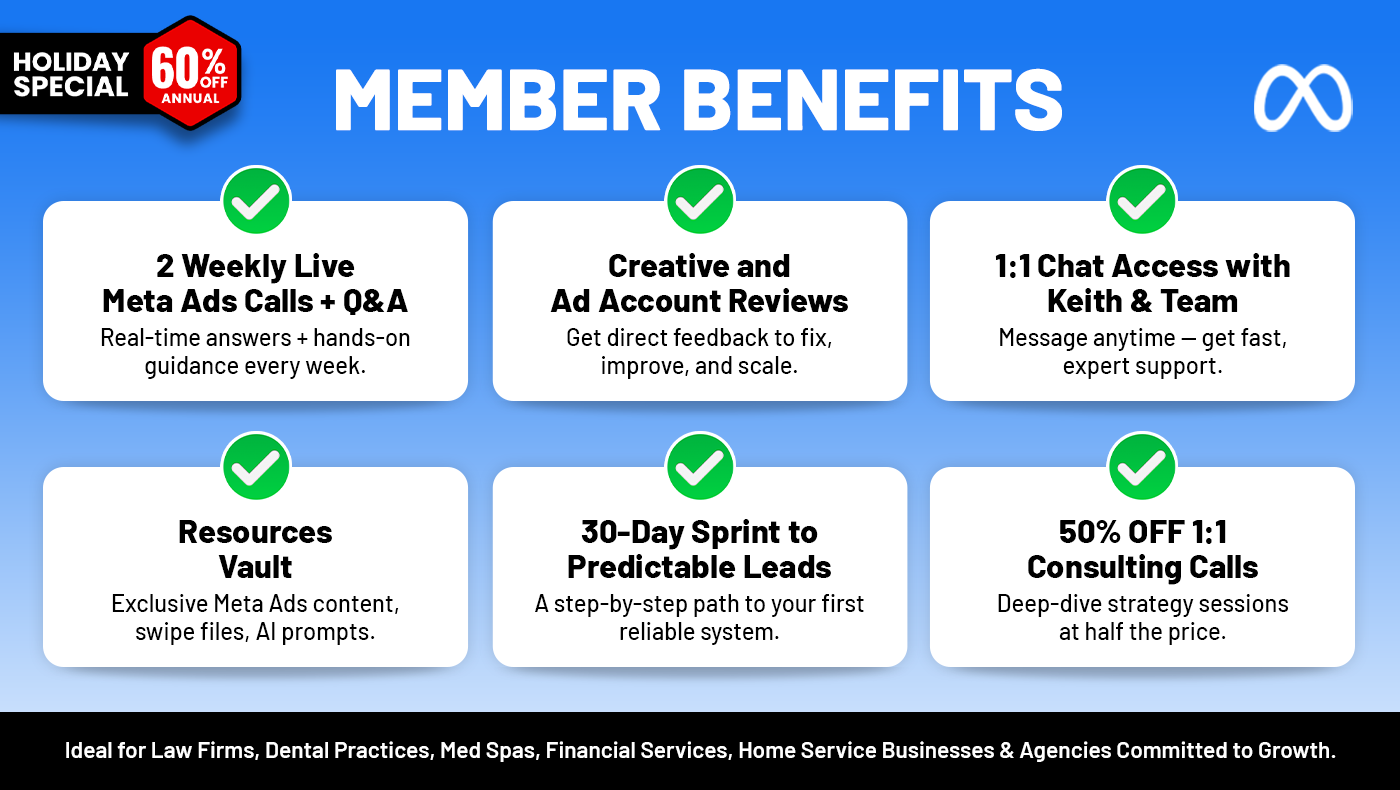 HOLIDAY SPECIAL

60% OFF ANNUAL

MEMBER BENEFITS

2 Weekly Live Meta Ads Calls + Q&A

Real-time answers + hands-on guidance every week.

Creative and Ad Account Reviews

Get direct feedback to fix, improve, and scale.

1:1 Chat Access with Keith & Team

Message anytime — get fast, expert support.

Resources Vault

Exclusive Meta Ads content, swipe files, AI prompts.

30-Day Sprint to Predictable Leads

A step-by-step path to your first reliable system.

50% OFF 1:1 Consulting Calls

Deep-dive strategy sessions at half the price.

Ideal for Law Firms, Dental Practices, Med Spas, Financial Services, Home Service Businesses & Agencies Committed to Growth.